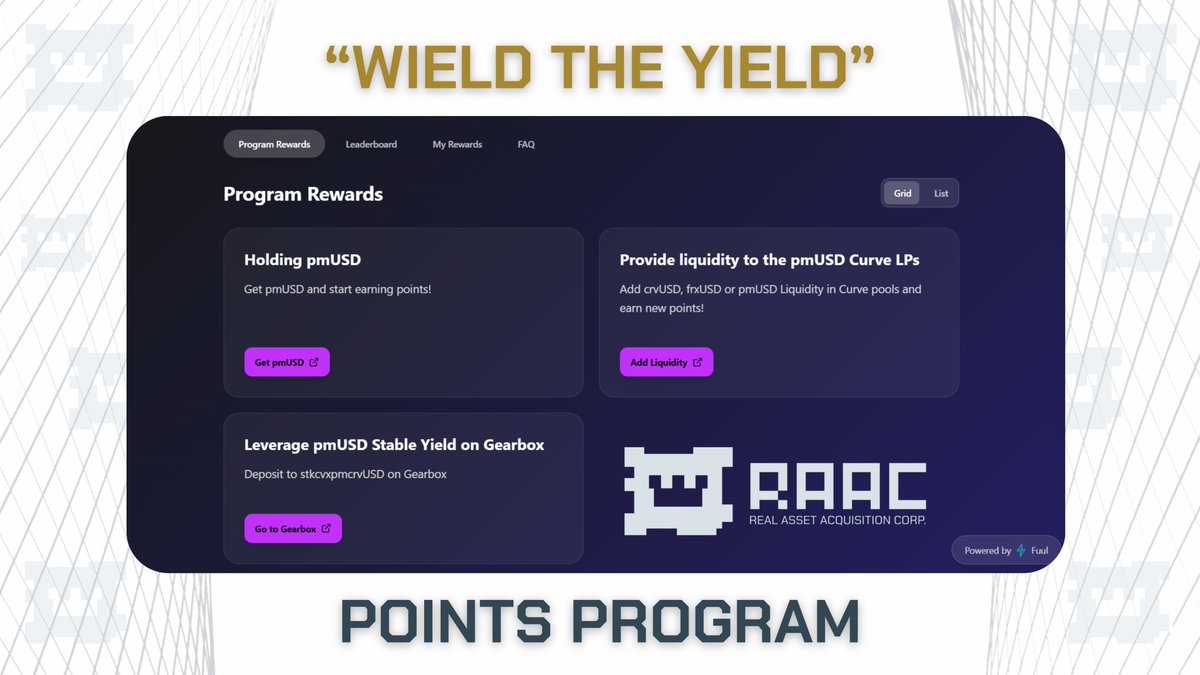 "WIELD THE YIELD"

Program Rewards Leaderboard My Rewards FAQ

Program Rewards

Grid List

Holding pmUSD

Get pmUSD and start earning points!

Get pmUSD

Provide liquidity to the pmUSD Curve LPs

Add crvUSD, frxUSD or pmUSD Liquidity in Curve pools and earn new points!

Add Liquidity

Leverage pmUSD Stable Yield on Gearbox

Deposit to stkcvxpmcrvUSD on Gearbox

Go to Gearbox

RAAC
REAL ASSET ACQUISITION CORP.

Powered by Fuul

POINTS PROGRAM